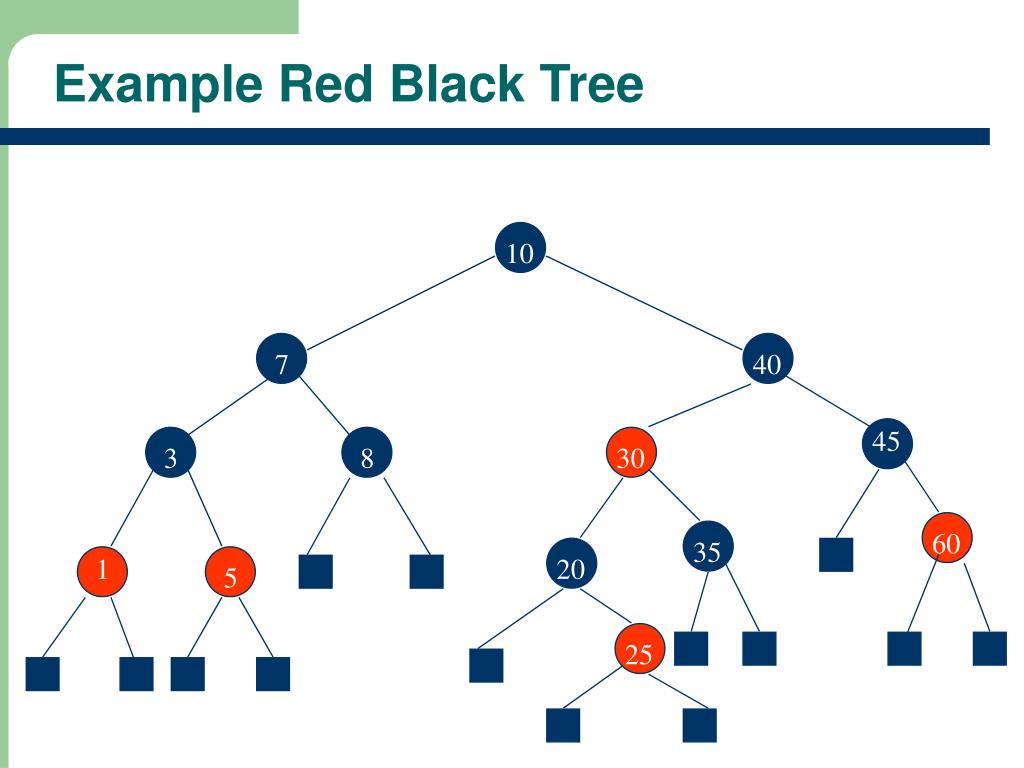 Example Red Black Tree

10

7

40

3

8

30

45

1

5

20

35

60

25